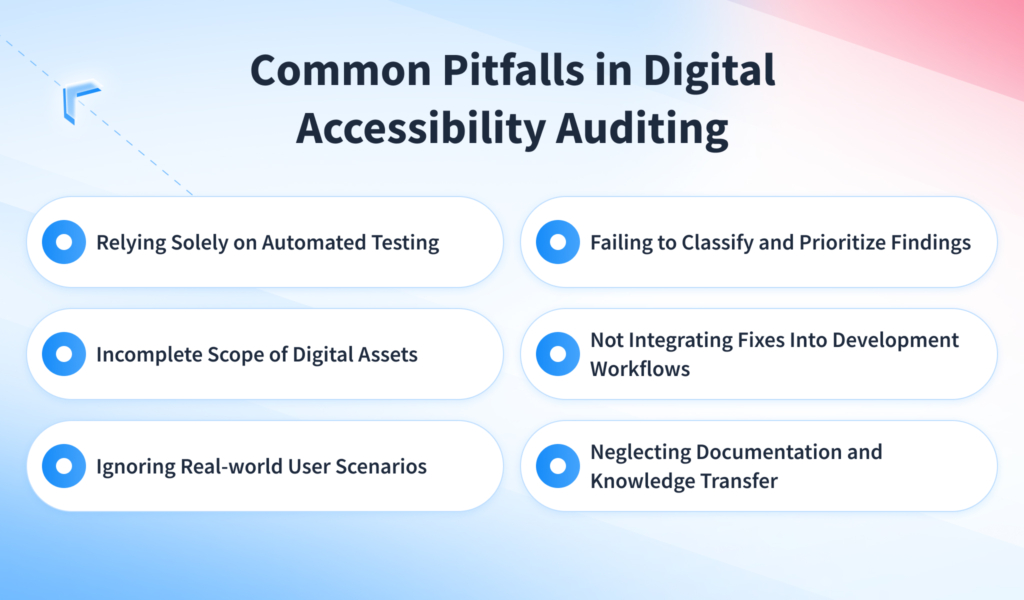 Common Pitfalls in Digital Accessibility Auditing

Relying Solely on Automated Testing

Incomplete Scope of Digital Assets

Ignoring Real-world User Scenarios

Failing to Classify and Prioritize Findings

Not Integrating Fixes Into Development Workflows

Neglecting Documentation and Knowledge Transfer